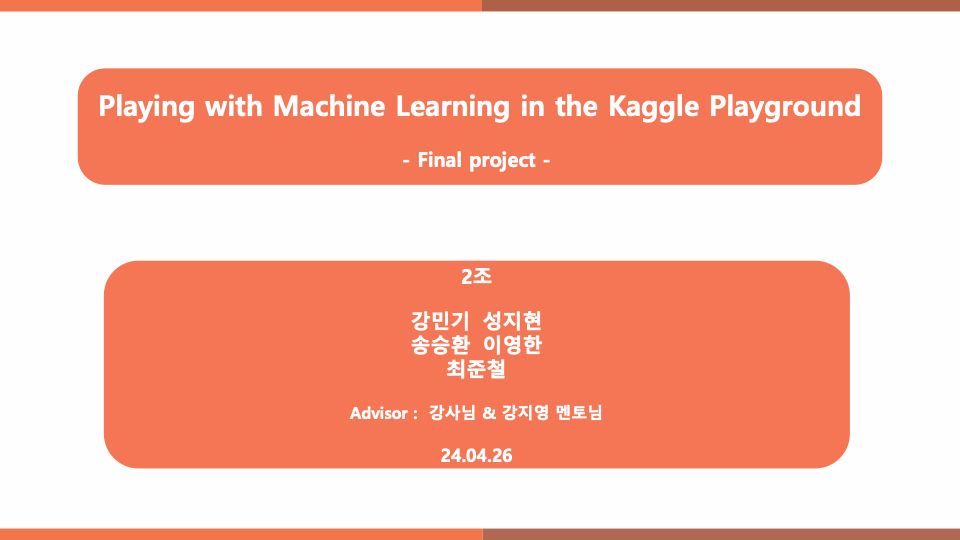 Playing with Machine Learning in the Kaggle Playground

- Final project -

2조

강민기 성지현
송승환 이영한
최준철

Advisor : 강사님 & 강지영 멘토님

24.04.26